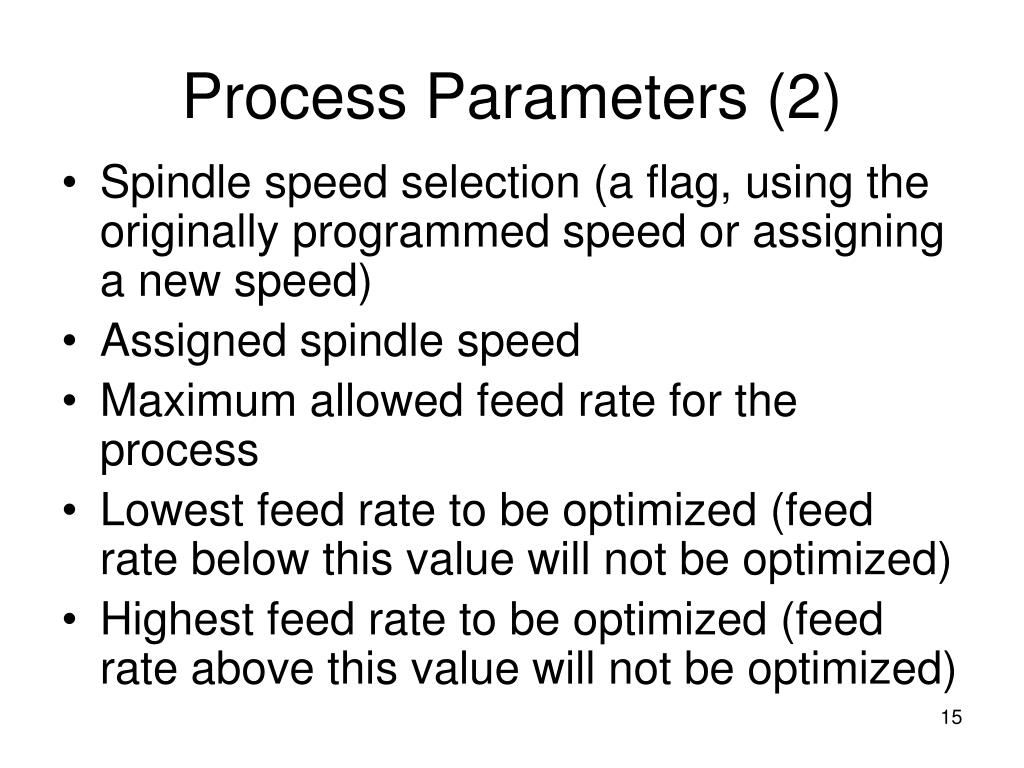 Process Parameters (2)

• Spindle speed selection (a flag, using the originally programmed speed or assigning a new speed)
• Assigned spindle speed
• Maximum allowed feed rate for the process
• Lowest feed rate to be optimized (feed rate below this value will not be optimized)
• Highest feed rate to be optimized (feed rate above this value will not be optimized)

15